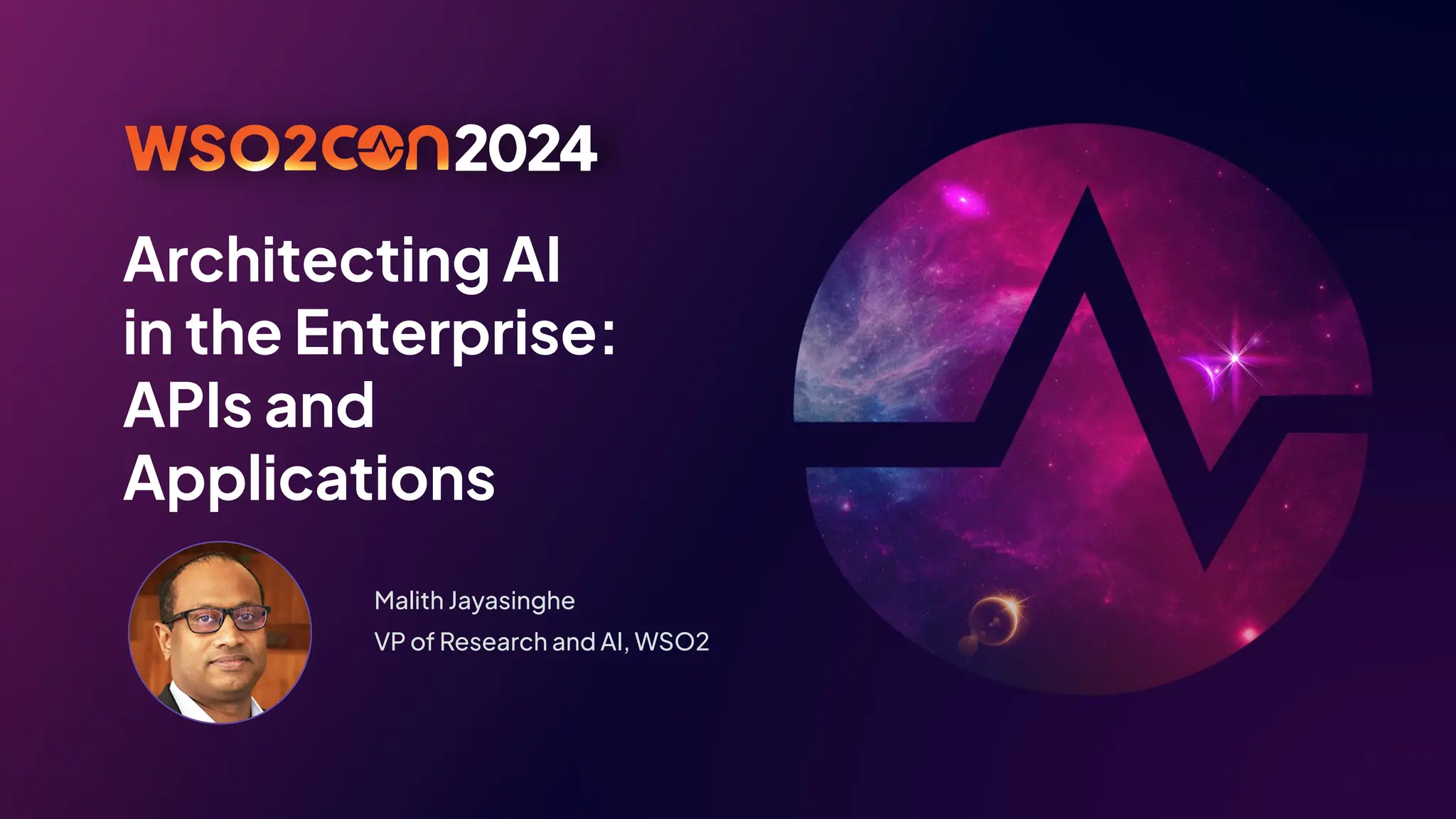 WSO2CON2024

Architecting AI in the Enterprise: APIs and Applications

Malith Jayasinghe
VP of Research and AI, WSO2